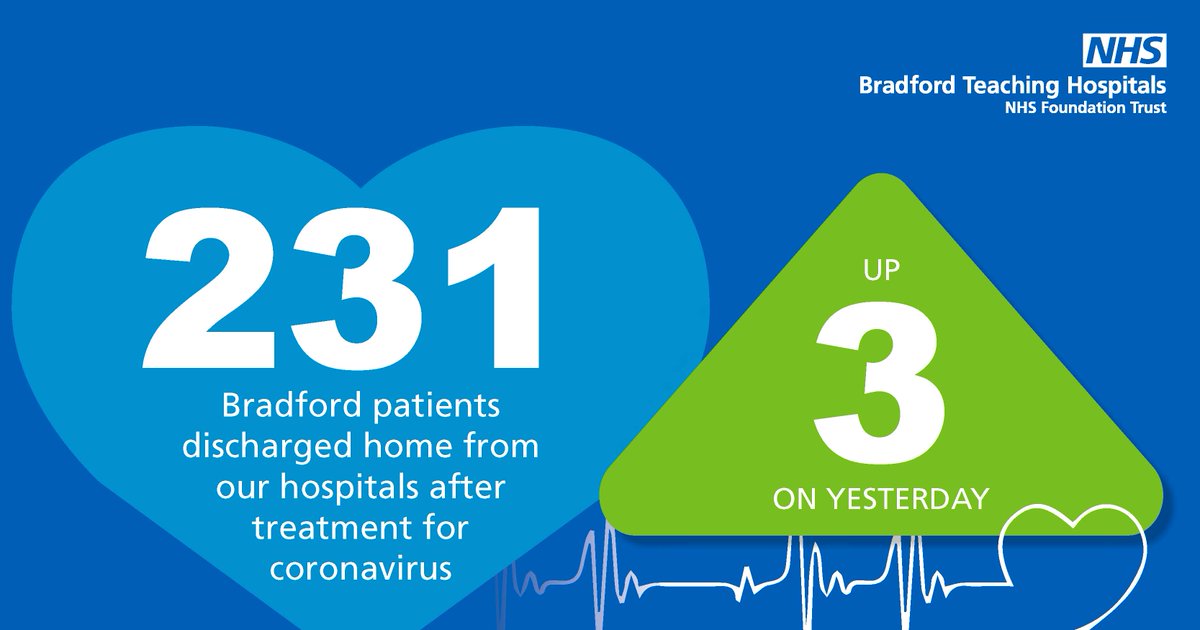 NHS
Bradford Teaching Hospitals
NHS Foundation Trust

231
Bradford patients discharged home from our hospitals after treatment for coronavirus

UP
3
ON YESTERDAY